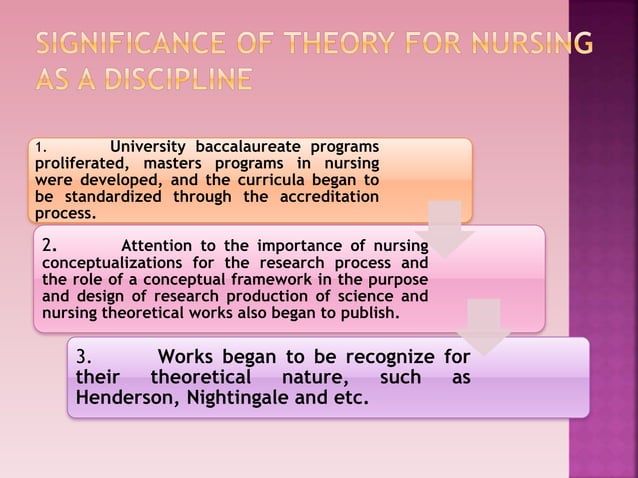 SIGNIFICANCE OF THEORY FOR NURSING AS A DISCIPLINE

1. University baccalaureate programs proliferated, masters programs in nursing were developed, and the curricula began to be standardized through the accreditation process.

2. Attention to the importance of nursing conceptualizations for the research process and the role of a conceptual framework in the purpose and design of research production of science and nursing theoretical works also began to publish.

3. Works began to be recognize for their theoretical nature, such as Henderson, Nightingale and etc.